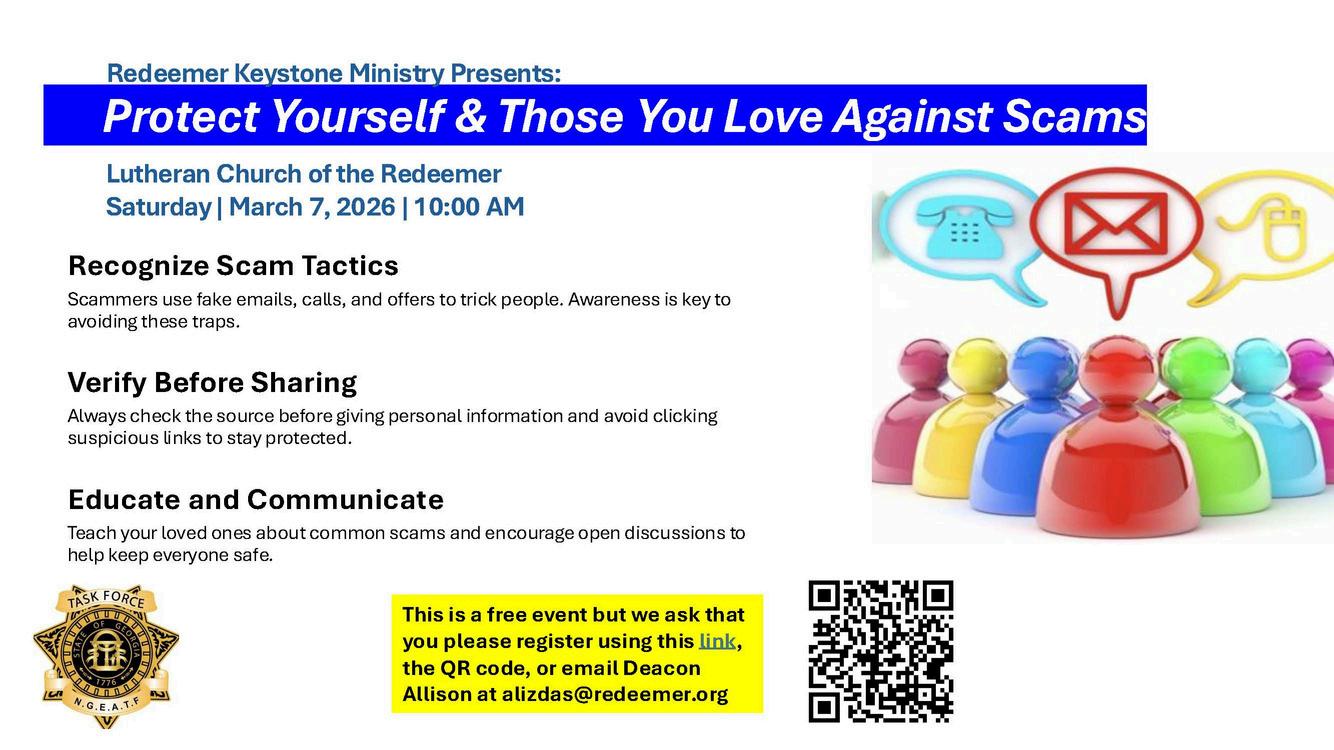 Redeemer Keystone Ministry Presents:

Protect Yourself & Those You Love Against Scams

Lutheran Church of the Redeemer
Saturday | March 7, 2026 | 10:00 AM

Recognize Scam Tactics

Scammers use fake emails, calls, and offers to trick people. Awareness is key to avoiding these traps.

Verify Before Sharing

Always check the source before giving personal information and avoid clicking suspicious links to stay protected.

Educate and Communicate

Teach your loved ones about common scams and encourage open discussions to help keep everyone safe.

TASK FORCE
STATE OF GEORGIA
1776
N.G.E.A.T.F

This is a free event but we ask that you please register using this link, the QR code, or email Deacon Allison at alizdas@redeemer.org